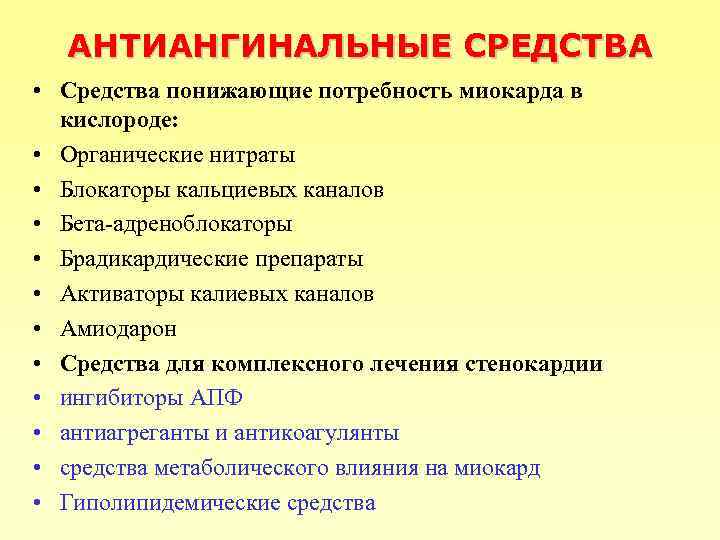 АНТИАНГИНАЛЬНЫЕ СРЕДСТВА

• Средства понижающие потребность миокарда в кислороде:
• Органические нитраты
• Блокаторы кальциевых каналов
• Бета-адреноблокаторы
• Брадикардические препараты
• Активаторы калиевых каналов
• Амиодарон
• Средства для комплексного лечения стенокардии
• ингибиторы АПФ
• антиагреганты и антикоагулянты
• средства метаболического влияния на миокард
• Гиполипидемические средства